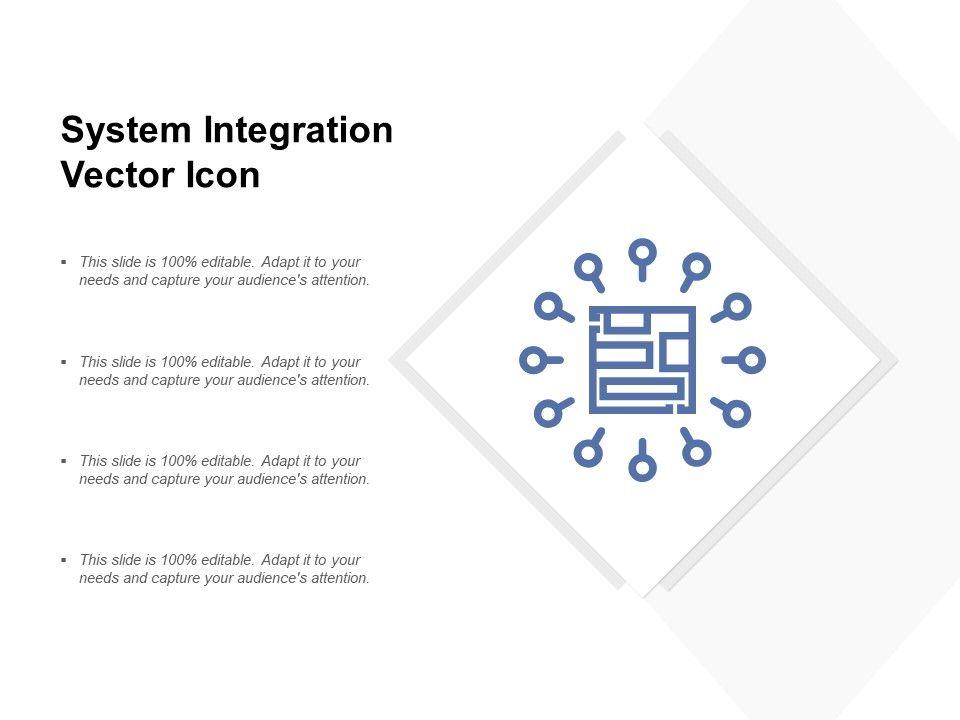 System Integration Vector Icon

▪ This slide is 100% editable. Adapt it to your needs and capture your audience's attention.

▪ This slide is 100% editable. Adapt it to your needs and capture your audience's attention.

▪ This slide is 100% editable. Adapt it to your needs and capture your audience's attention.

▪ This slide is 100% editable. Adapt it to your needs and capture your audience's attention.